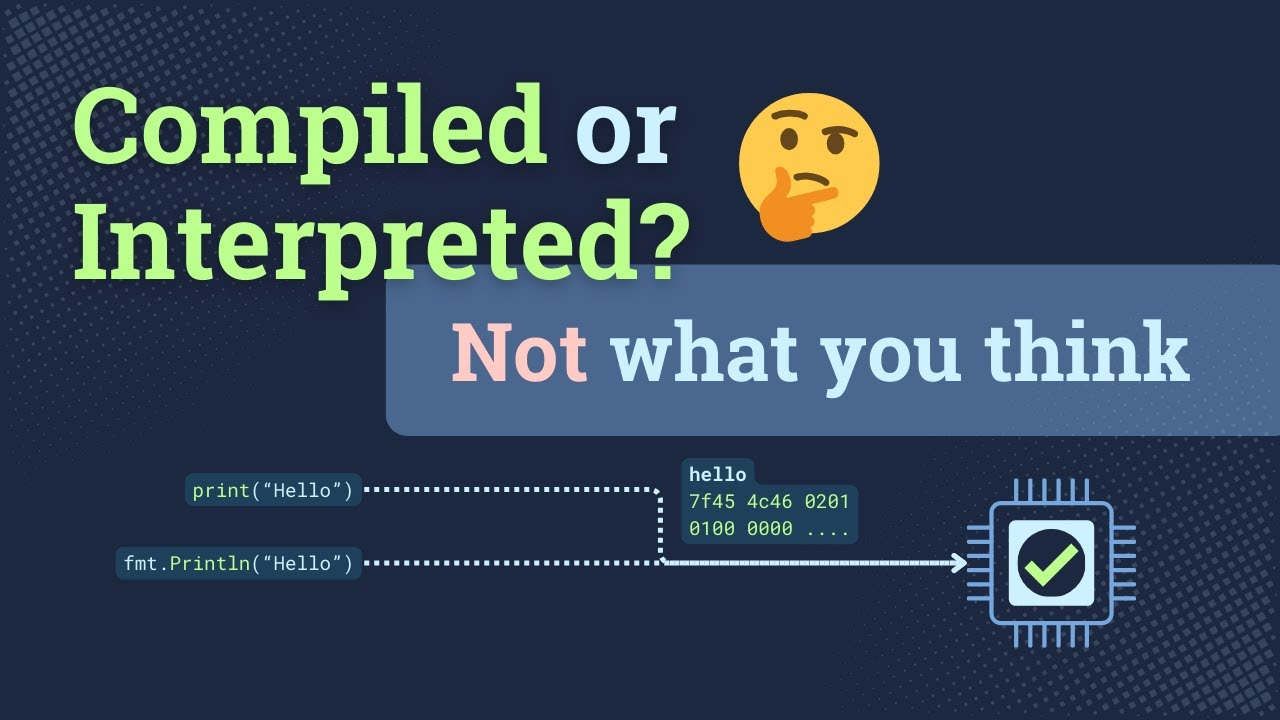 Compiled or Interpreted?

Not what you think

print(“Hello”)

fmt.Println(“Hello”)

hello
7f45 4c46 0201
0100 0000 ....